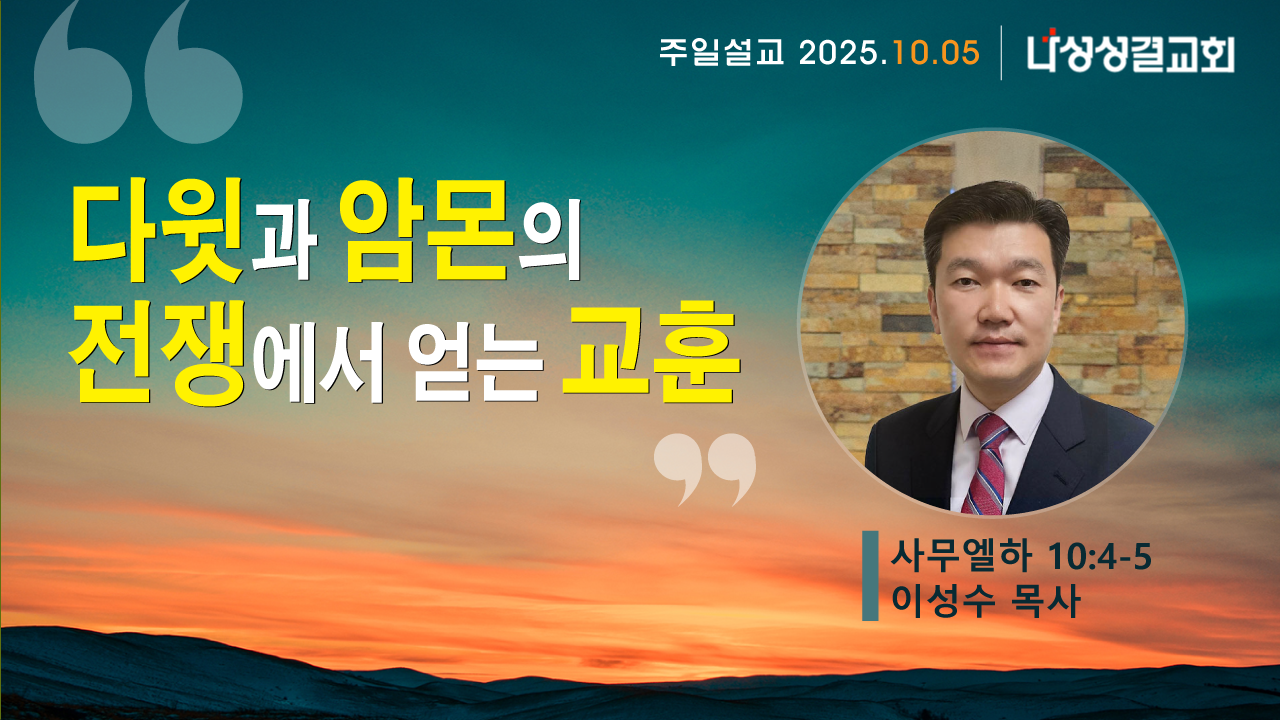 주일설교 2025.10.05

나성성결교회

다윗과 암몬의 전쟁에서 얻는 교훈

사무엘하 10:4-5
이성수 목사